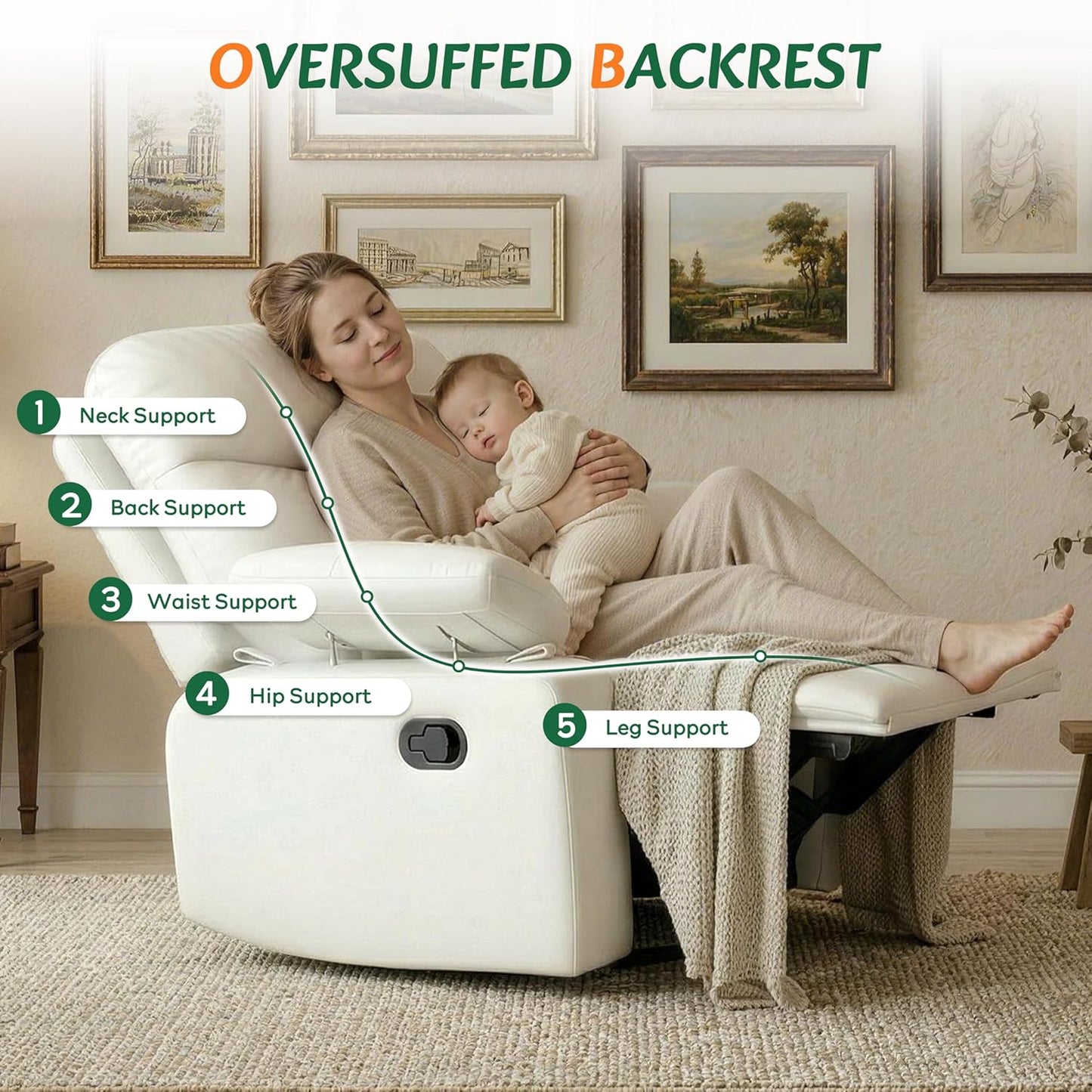 OVERSUFFED BACKREST

1 Neck Support

2 Back Support

3 Waist Support

4 Hip Support

5 Leg Support